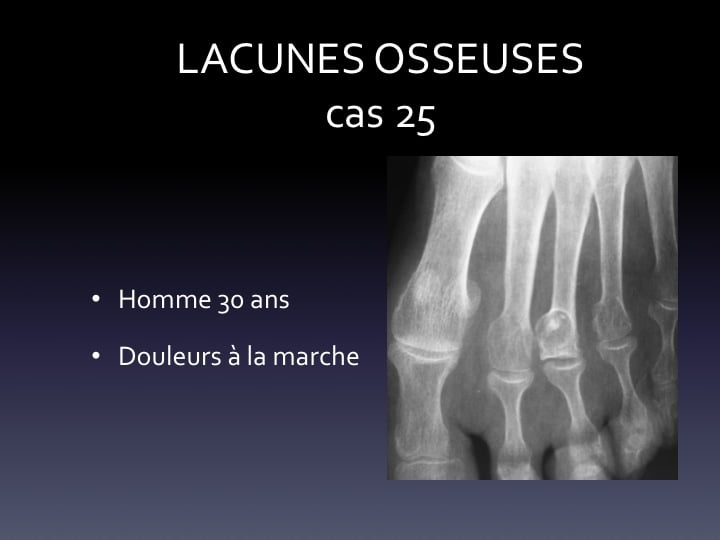 LACUNES OSSEUSES
cas 25

• Homme 30 ans
• Douleurs à la marche